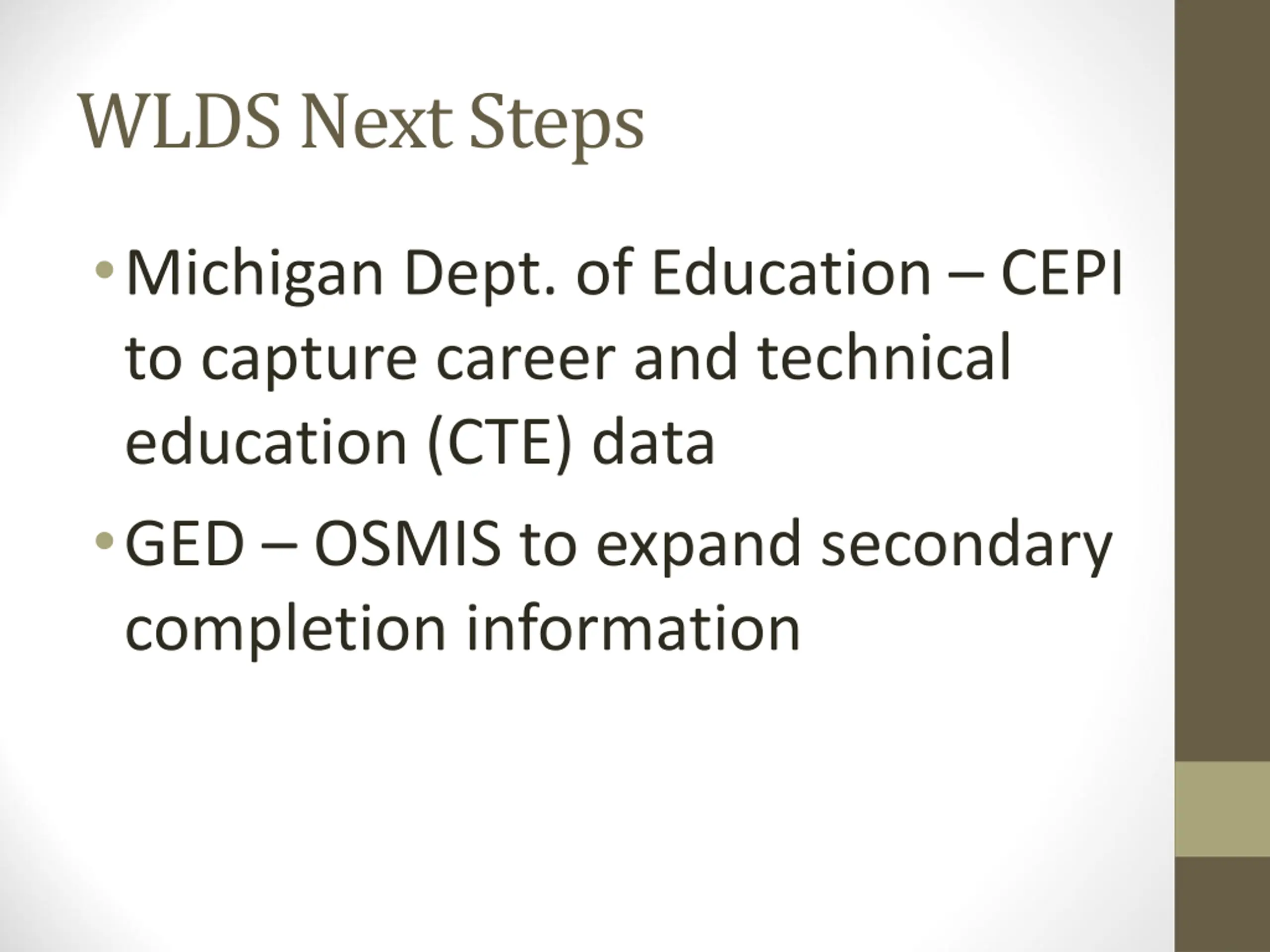 WLDS Next Steps

• Michigan Dept. of Education – CEPI to capture career and technical education (CTE) data

• GED – OSMIS to expand secondary completion information